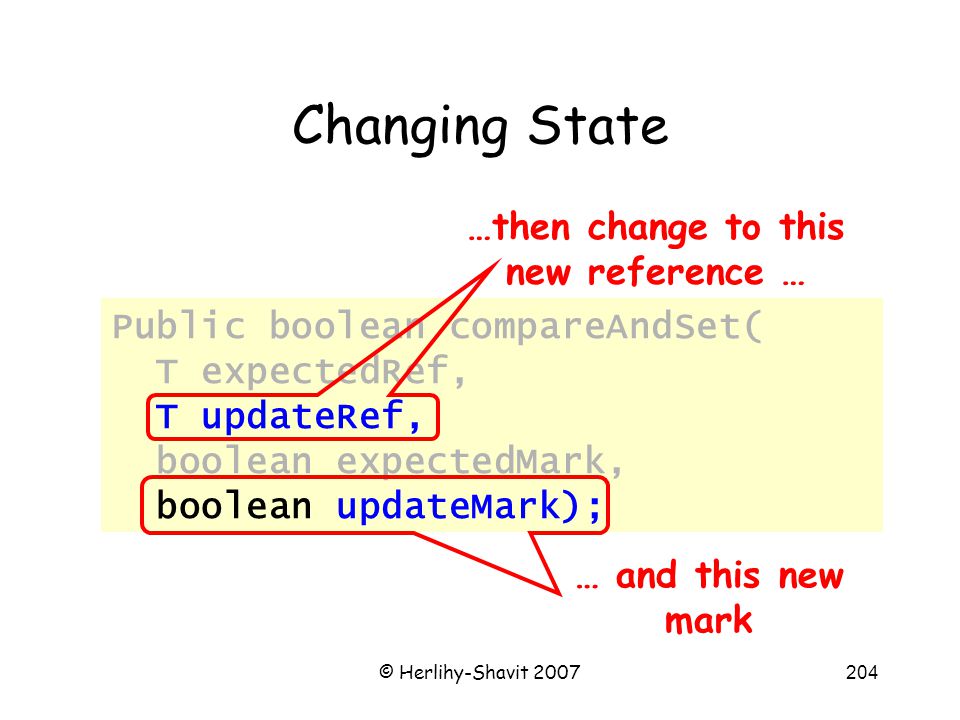 Changing State

…then change to this new reference …

Public boolean compareAndSet(
  T expectedRef,
  T updateRef,
  boolean expectedMark,
  boolean updateMark);

… and this new mark

© Herlihy-Shavit 2007

204